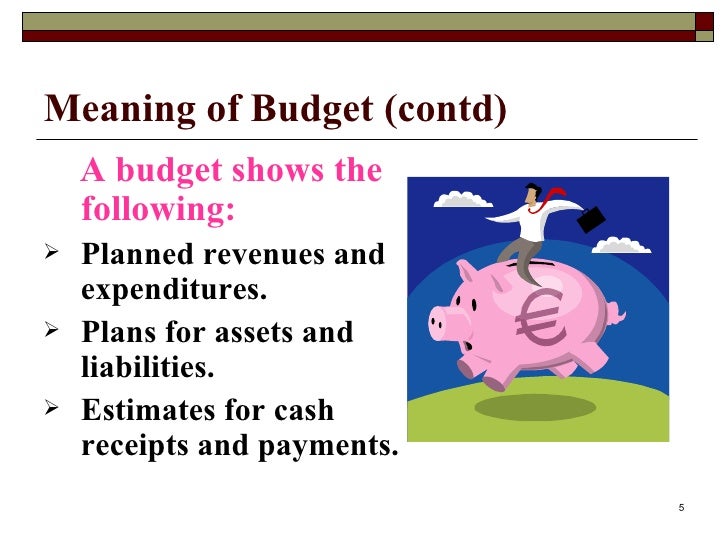 Meaning of Budget (contd)

A budget shows the following:

➢ Planned revenues and expenditures.
➢ Plans for assets and liabilities.
➢ Estimates for cash receipts and payments.

€

5